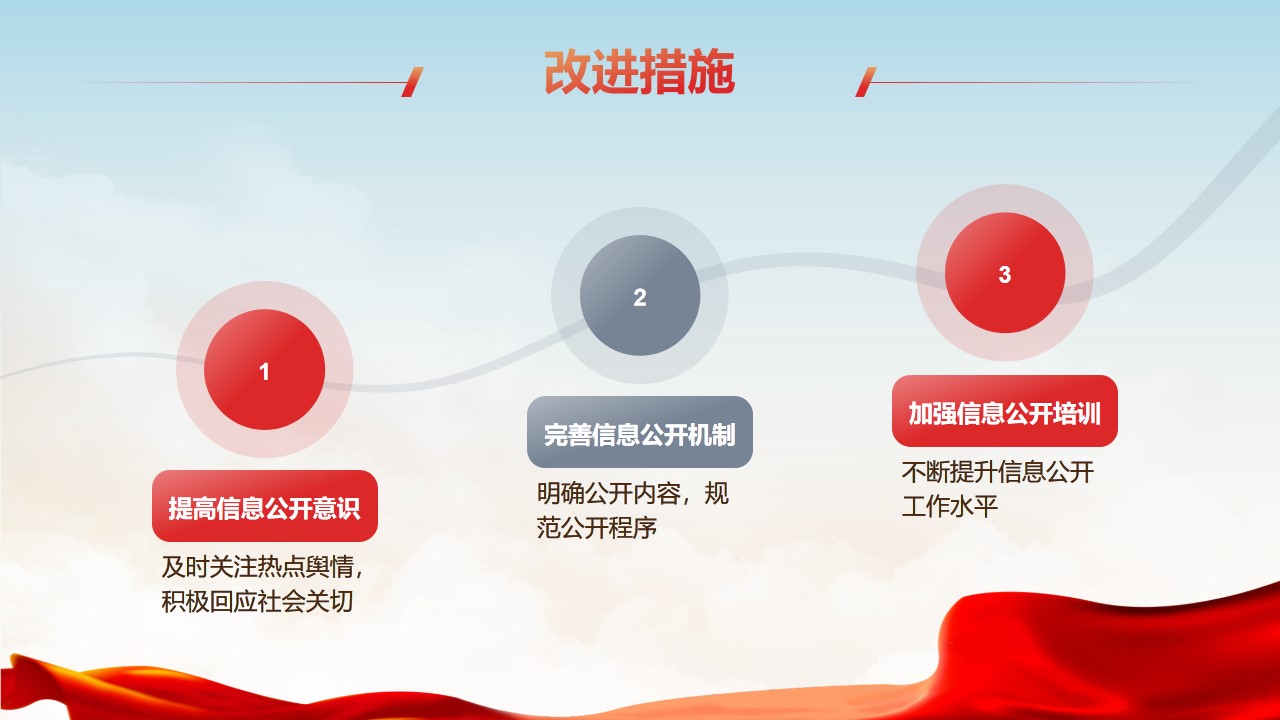 改进措施

1

提高信息公开意识

及时关注热点舆情，积极回应社会关切

2

完善信息公开机制

明确公开内容，规范公开程序

3

加强信息公开培训

不断提升信息公开工作水平